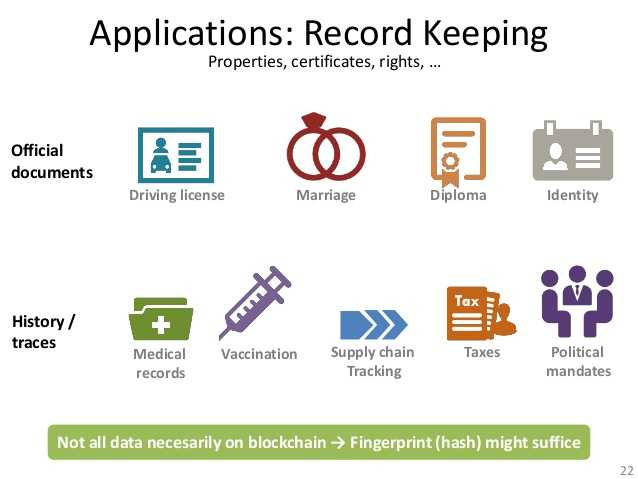 Applications: Record Keeping
Properties, certificates, rights, …

Official documents

Driving license

Marriage

Diploma

Identity

History / traces

Medical records

Vaccination

Supply chain Tracking

Tax

Taxes

Political mandates

Not all data necesarily on blockchain → Fingerprint (hash) might suffice

22